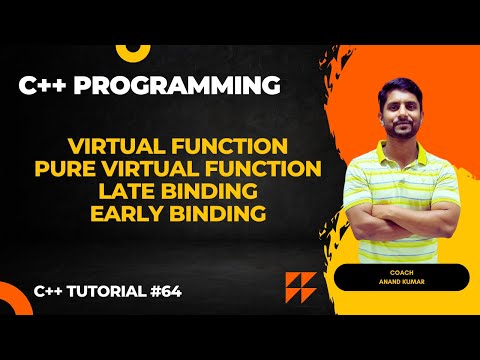 C++ PROGRAMMING

VIRTUAL FUNCTION
PURE VIRTUAL FUNCTION
LATE BINDING
EARLY BINDING

C++ TUTORIAL #64

COACH
ANAND KUMAR